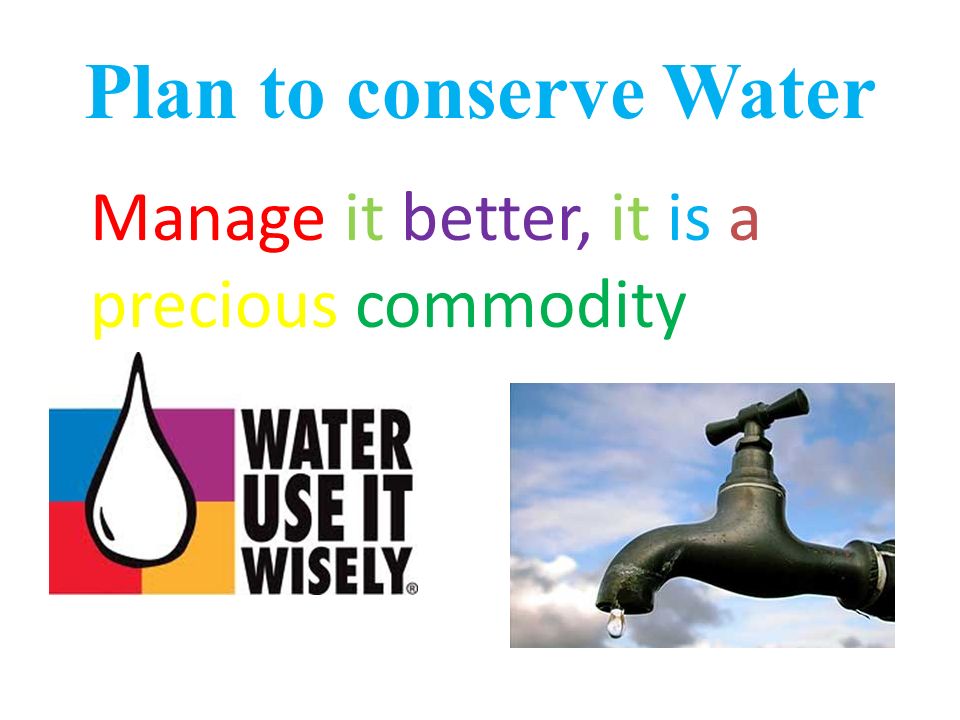 Plan to conserve Water

Manage it better, it is a precious commodity

WATER USE IT WISELY®